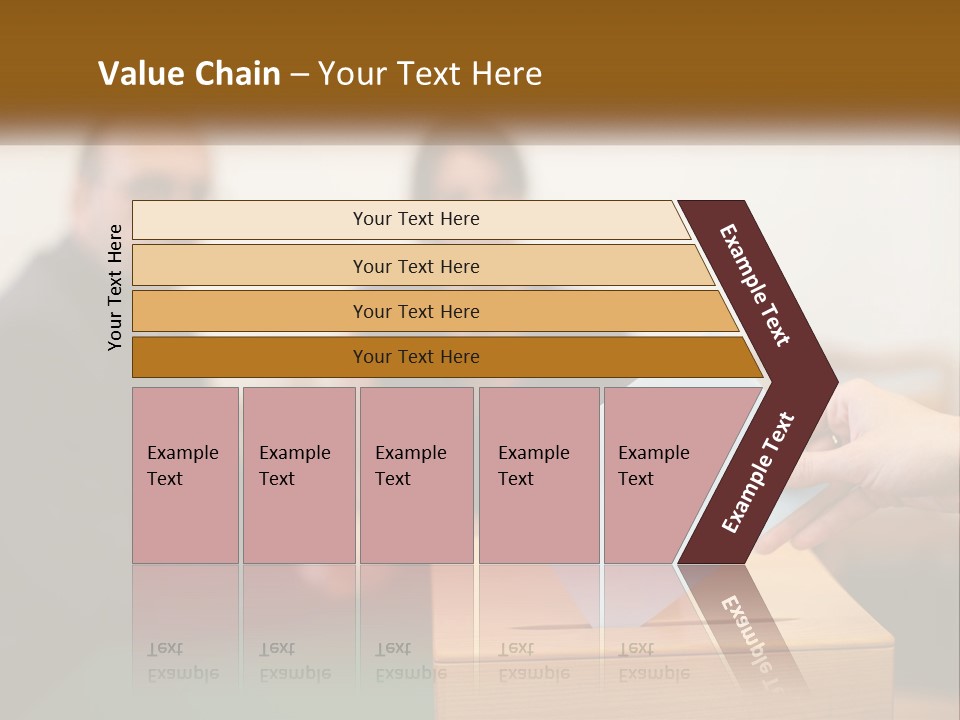 Value Chain – Your Text Here

Your Text Here

Your Text Here

Your Text Here

Your Text Here

Your Text Here

Example Text

Example Text

Example Text

Example Text

Example Text

Example Text

Example Text